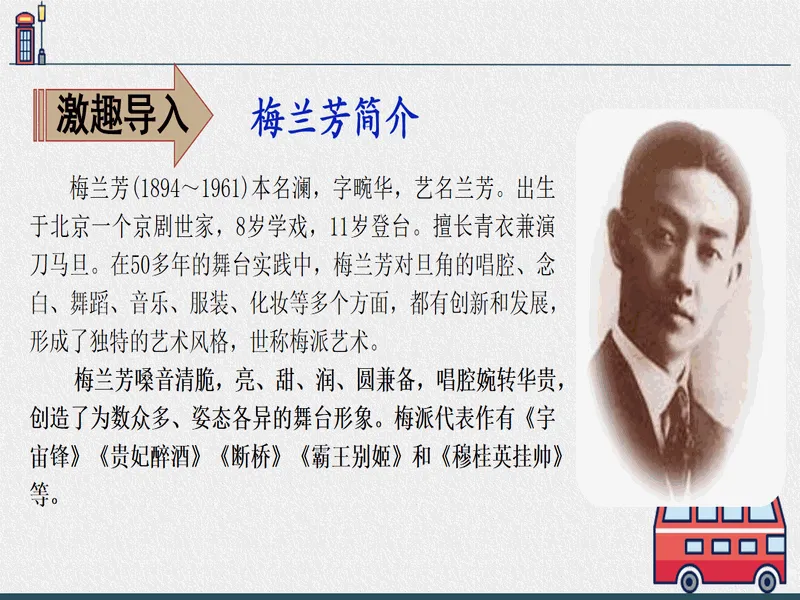 激趣导入

梅兰芳简介

梅兰芳(1894～1961)本名澜，字畹华，艺名兰芳。出生于北京一个京剧世家，8岁学戏，11岁登台。擅长青衣兼演刀马旦。在50多年的舞台实践中，梅兰芳对旦角的唱腔、念白、舞蹈、音乐、服装、化妆等多个方面，都有创新和发展，形成了独特的艺术风格，世称梅派艺术。

梅兰芳嗓音清脆，亮、甜、润、圆兼备，唱腔婉转华贵，创造了为数众多、姿态各异的舞台形象。梅派代表作有《宇宙锋》《贵妃醉酒》《断桥》《霸王别姬》和《穆桂英挂帅》等。